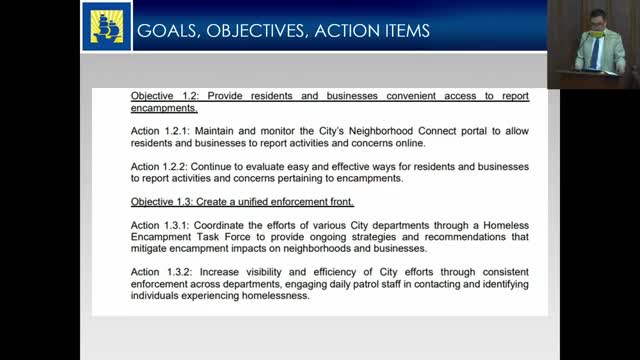 GOALS, OBJECTIVES, ACTION ITEMS

Objective 1.2: Provide residents and businesses convenient access to report encampments.

Action 1.2.1: Maintain and monitor the City's Neighborhood Connect portal to allow residents and businesses to report activities and concerns online.

Action 1.2.2: Continue to evaluate easy and effective ways for residents and businesses to report activities and concerns pertaining to encampments.

Objective 1.3: Create a unified enforcement front.

Action 1.3.1: Coordinate the efforts of various City departments through a Homeless Encampment Task Force to provide ongoing strategies and recommendations that mitigate encampment impacts on neighborhoods and businesses.

Action 1.3.2: Increase visibility and efficiency of City efforts through consistent enforcement across departments, engaging daily patrol staff in contacting and identifying individuals experiencing homelessness.